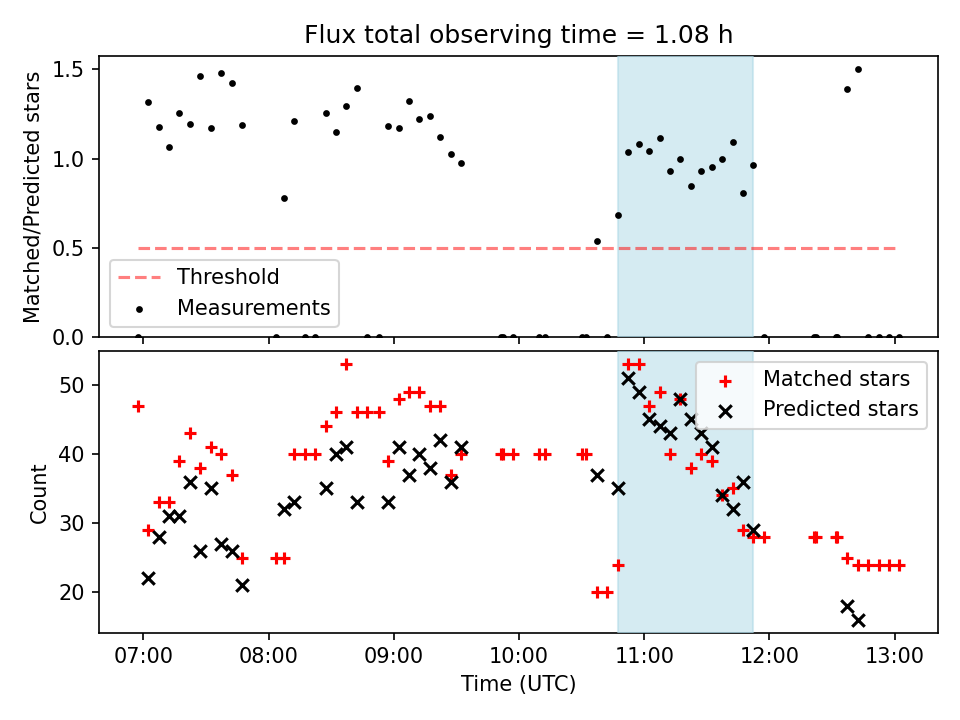 Flux total observing time = 1.08 h

Matched/Predicted stars

1.5
1.0
0.5
0.0

Threshold
Measurements

Count

50
40
30
20

Matched stars
Predicted stars

07:00 08:00 09:00 10:00 11:00 12:00 13:00

Time (UTC)